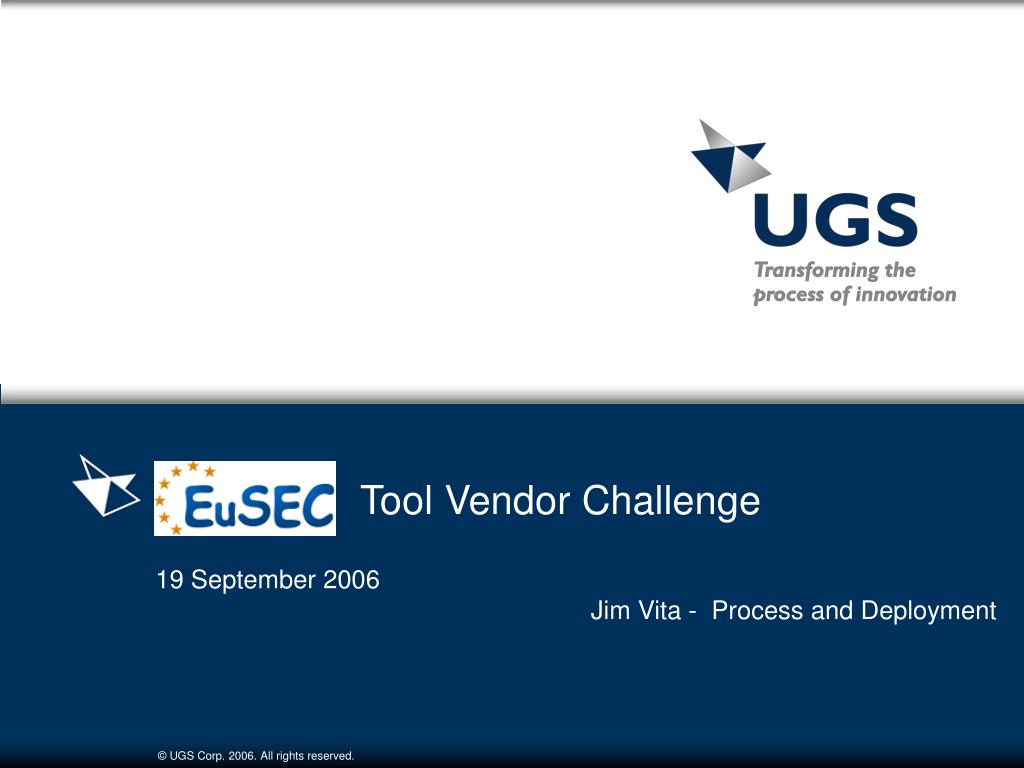 UGS
Transforming the process of innovation

EuSEC

Tool Vendor Challenge

19 September 2006

Jim Vita - Process and Deployment

© UGS Corp. 2006. All rights reserved.